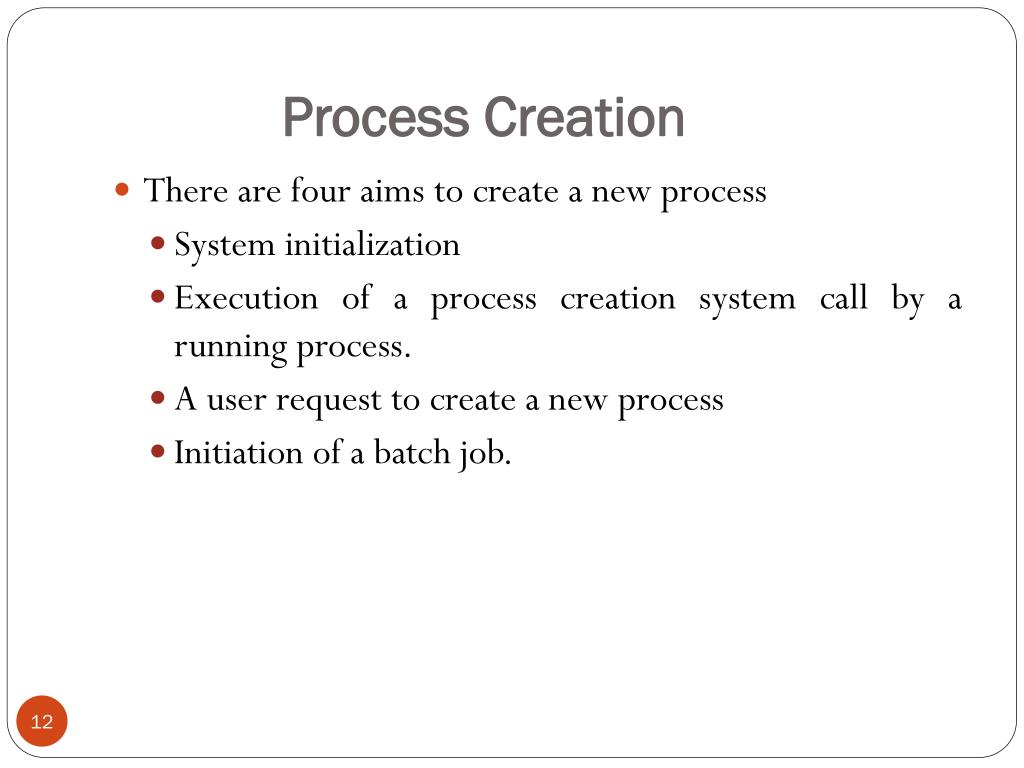 Process Creation

- There are four aims to create a new process
  - System initialization
  - Execution of a process creation system call by a running process.
  - A user request to create a new process
  - Initiation of a batch job.

12